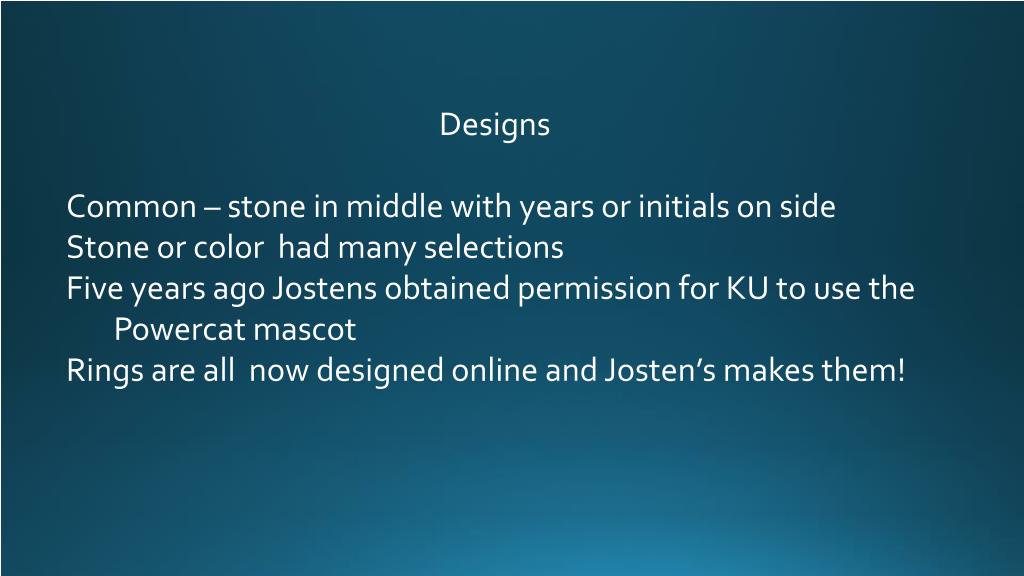 Designs

Common – stone in middle with years or initials on side
Stone or color had many selections
Five years ago Jostens obtained permission for KU to use the Powercat mascot
Rings are all now designed online and Josten's makes them!